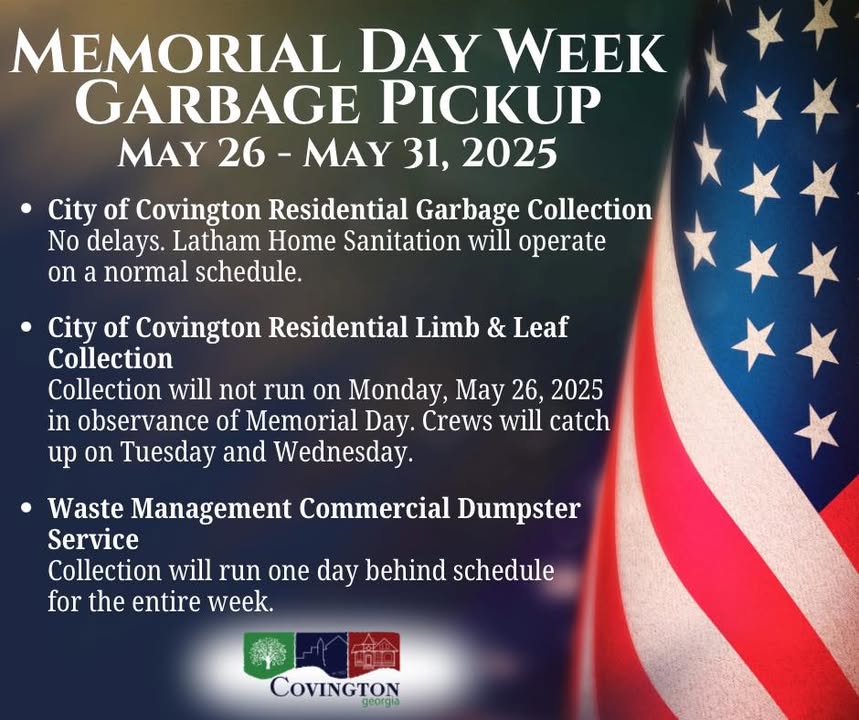 MEMORIAL DAY WEEK GARBAGE PICKUP
MAY 26 - MAY 31, 2025

• City of Covington Residential Garbage Collection
No delays. Latham Home Sanitation will operate on a normal schedule.

• City of Covington Residential Limb & Leaf Collection
Collection will not run on Monday, May 26, 2025 in observance of Memorial Day. Crews will catch up on Tuesday and Wednesday.

• Waste Management Commercial Dumpster Service
Collection will run one day behind schedule for the entire week.

COVINGTON
georgia